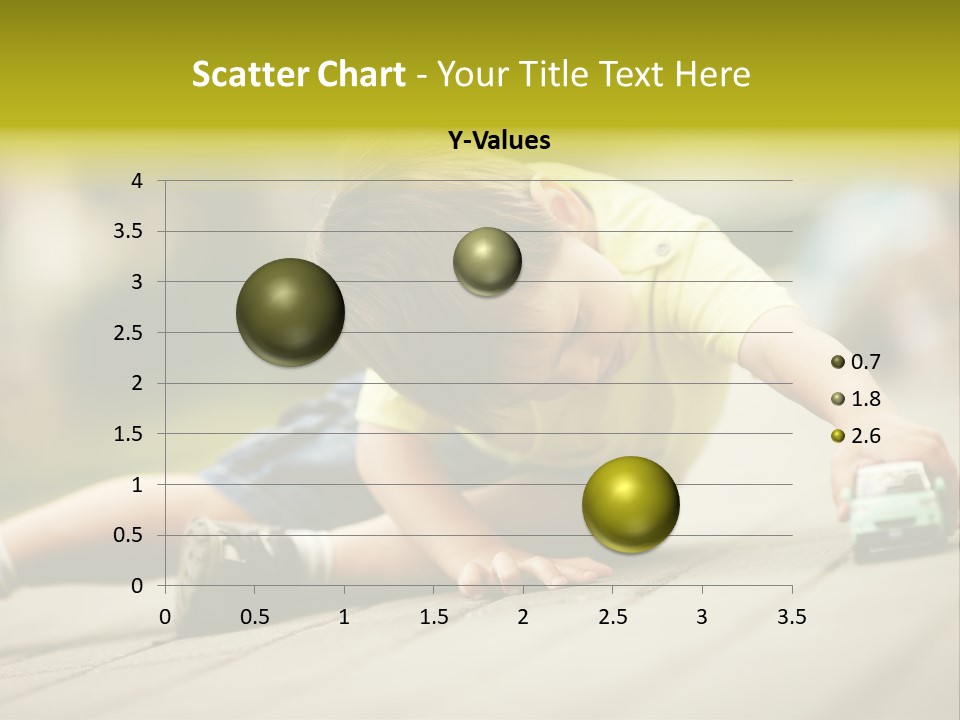 Scatter Chart - Your Title Text Here

Y-Values

4
3.5
3
2.5
2
1.5
1
0.5
0

0 0.5 1 1.5 2 2.5 3 3.5

0.7
1.8
2.6